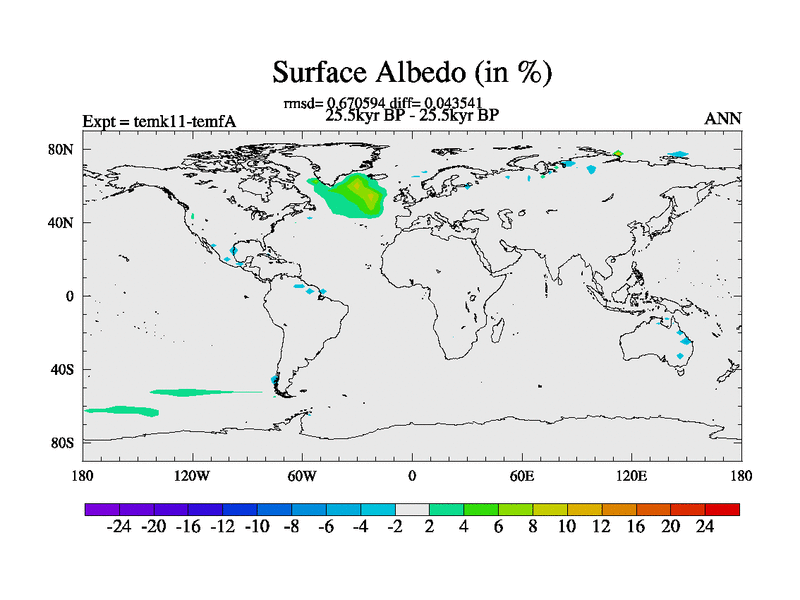 Surface Albedo (in %)

rmsd= 0.670594 diff= 0.043541
25.5kyr BP - 25.5kyr BP

Expt = temk11-temfA

ANN

80N
40N
0
40S
80S

180 120W 60W 0 60E 120E 180

-24 -20 -16 -12 -10 -8 -6 -4 -2 2 4 6 8 10 12 16 20 24